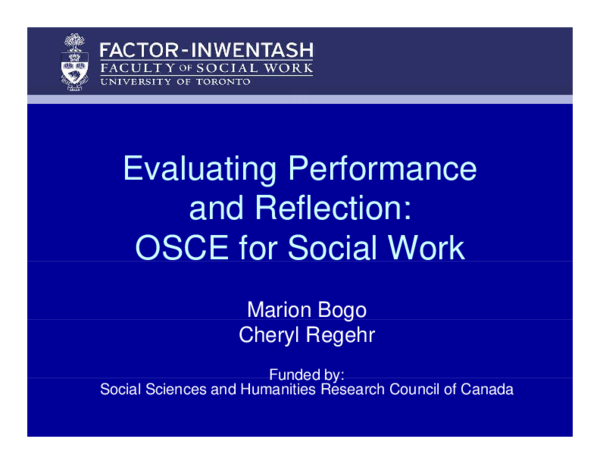 FACTOR-INWENTASH
FACULTY OF SOCIAL WORK
UNIVERSITY OF TORONTO

Evaluating Performance and Reflection: OSCE for Social Work

Marion Bogo
Cheryl Regehr

Funded by:
Social Sciences and Humanities Research Council of Canada